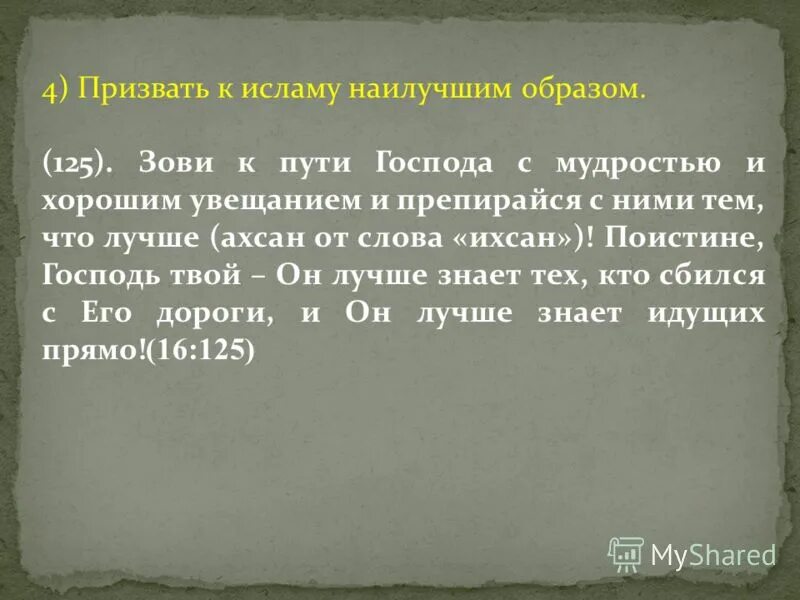 4) Призвать к исламу наилучшим образом.

(125). Зови к пути Господа с мудростью и хорошим увещанием и препирайся с ними тем, что лучше (ахсан от слова «ихсан»)! Поистине, Господь твой – Он лучше знает тех, кто сбился с Его дороги, и Он лучше знает идущих прямо!(16:125)

MyShared